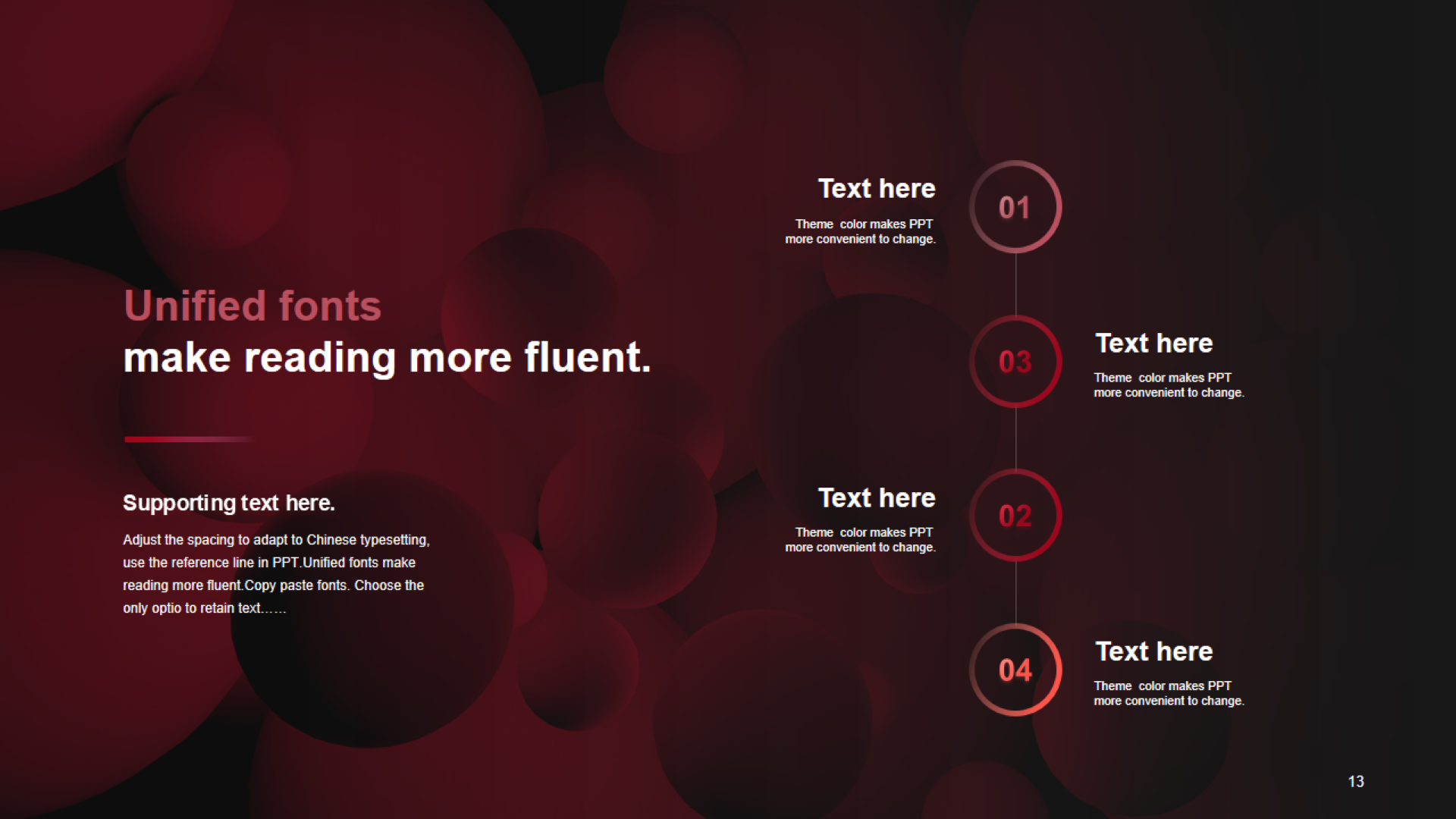 Unified fonts
make reading more fluent.

Supporting text here.

Adjust the spacing to adapt to Chinese typesetting, use the reference line in PPT.Unified fonts make reading more fluent.Copy paste fonts. Choose the only optio to retain text……

Text here
Theme color makes PPT more convenient to change.

01

03

Text here
Theme color makes PPT more convenient to change.

Text here
Theme color makes PPT more convenient to change.

02

04

Text here
Theme color makes PPT more convenient to change.

13